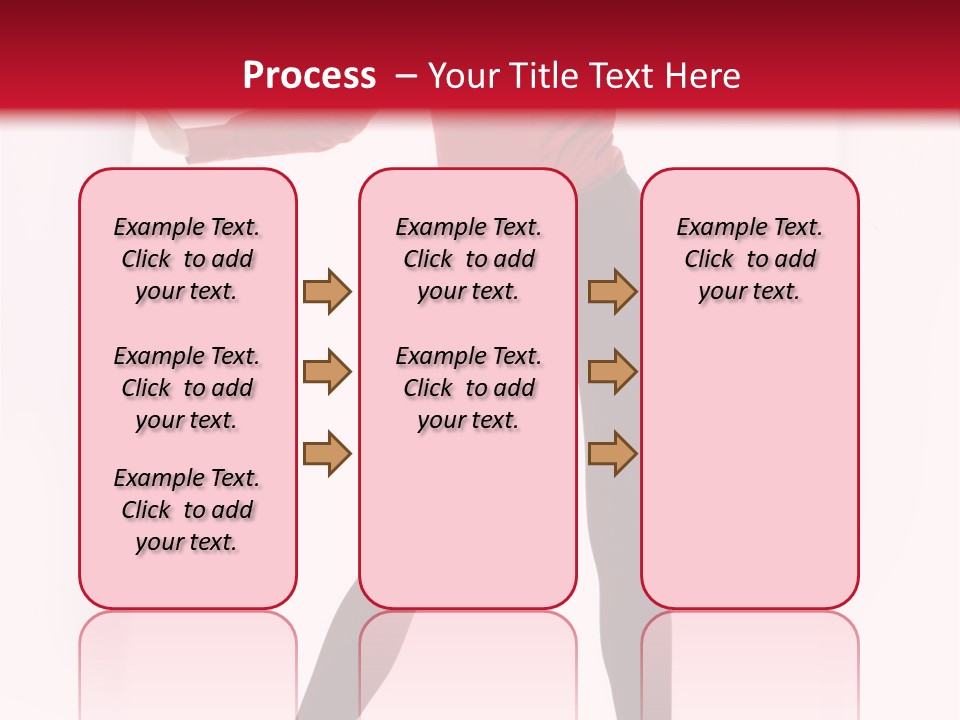 Process – Your Title Text Here

Example Text. Click to add your text.

Example Text. Click to add your text.

Example Text. Click to add your text.

Example Text. Click to add your text.

Example Text. Click to add your text.

Example Text. Click to add your text.